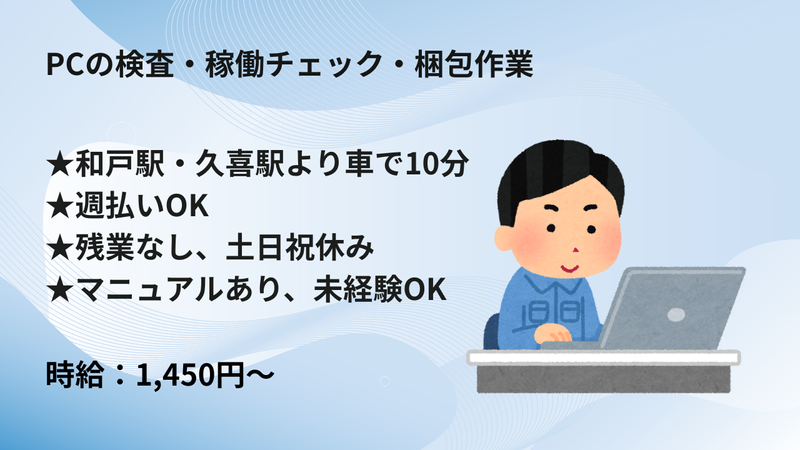 PCの検査・稼働チェック・梱包作業

★和戸駅・久喜駅より車で10分
★週払いOK
★残業なし、土日祝休み
★マニュアルあり、未経験OK

時給：1,450円～